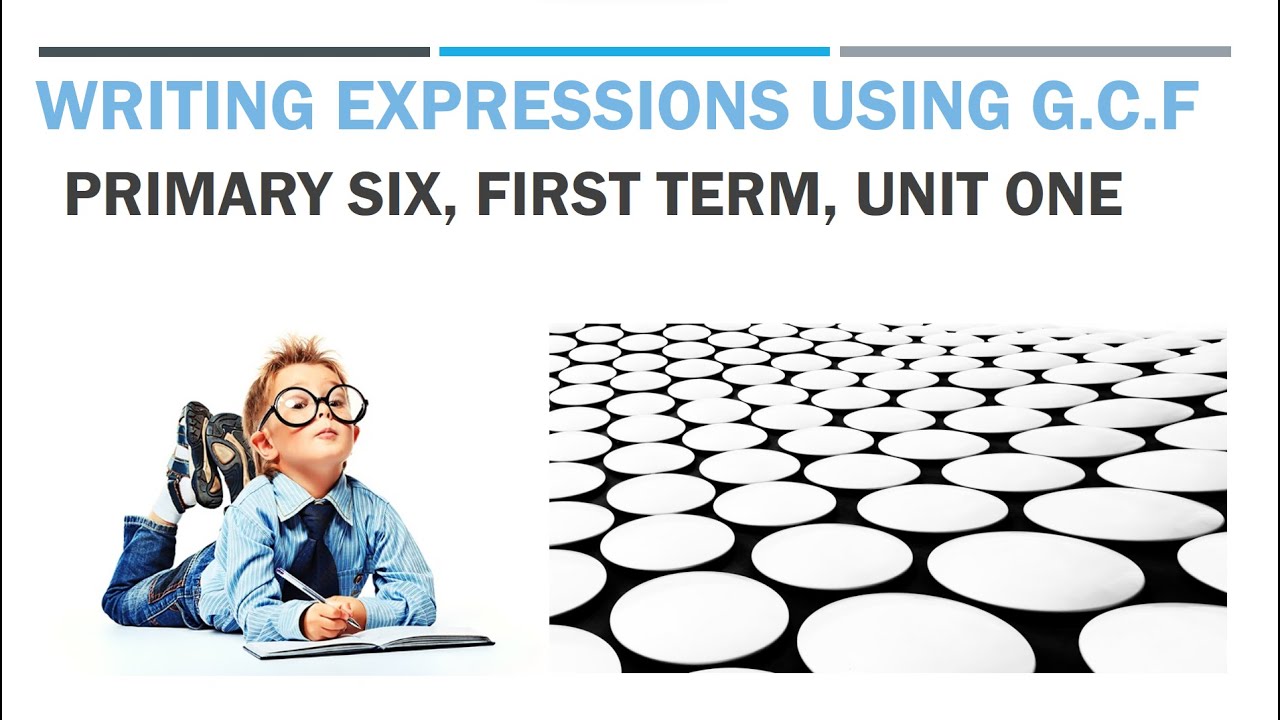 WRITING EXPRESSIONS USING G.C.F

PRIMARY SIX, FIRST TERM, UNIT ONE